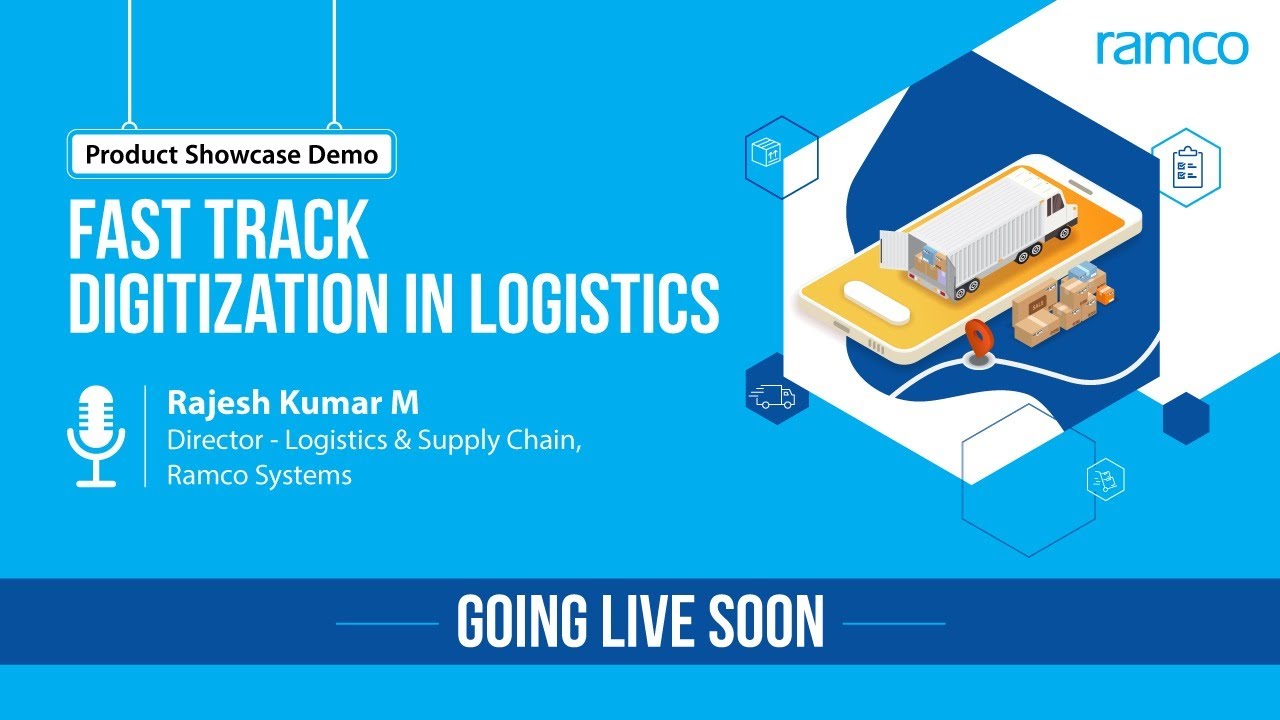 ramco

Product Showcase Demo

FAST TRACK DIGITIZATION IN LOGISTICS

Rajesh Kumar M
Director - Logistics & Supply Chain, Ramco Systems

GOING LIVE SOON